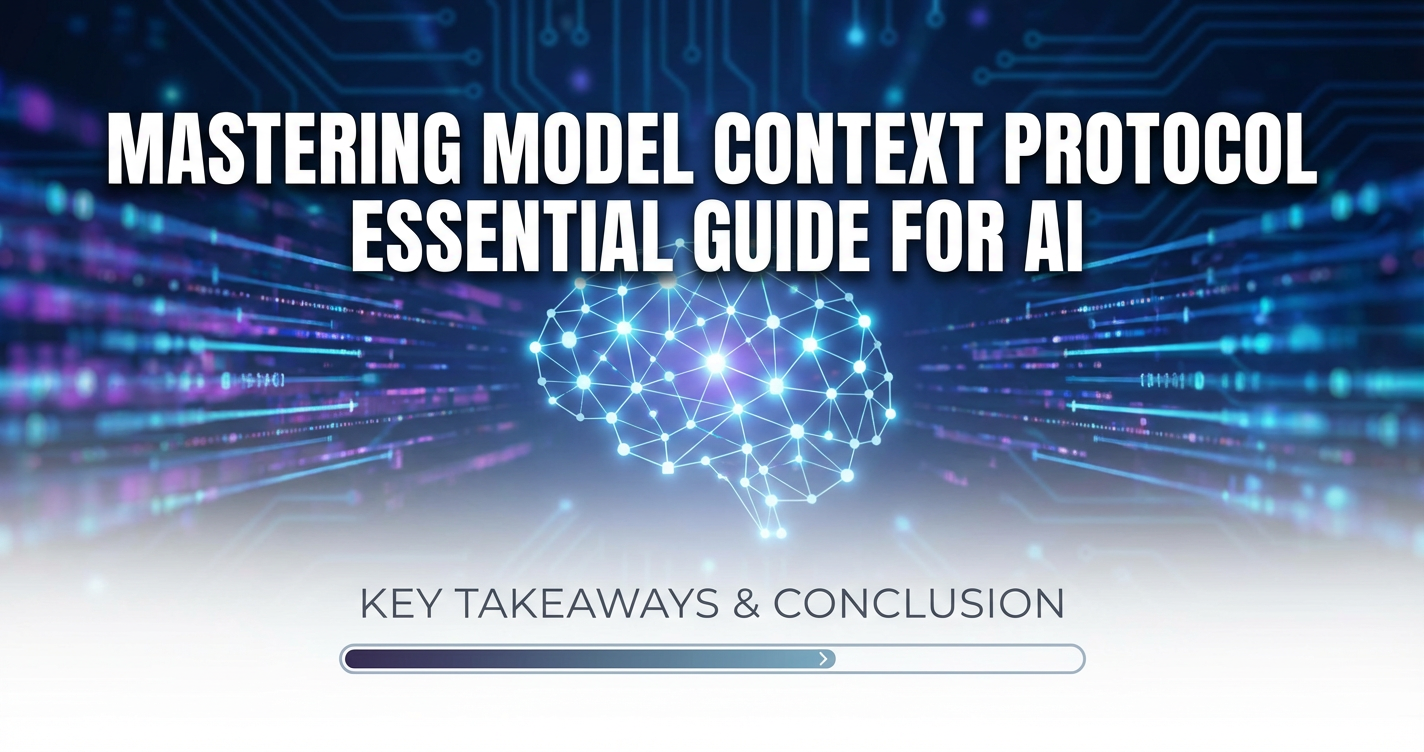 MASTERING MODEL CONTEXT PROTOCOL
ESSENTIAL GUIDE FOR AI

KEY TAKEAWAYS & CONCLUSION